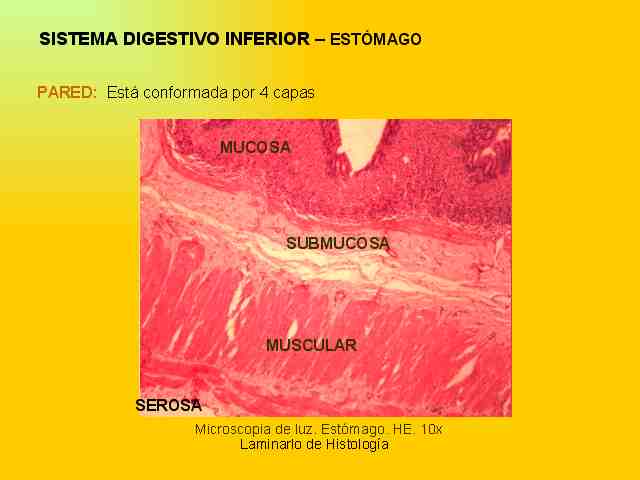 SISTEMA DIGESTIVO INFERIOR – ESTÓMAGO

PARED: Está conformada por 4 capas

MUCOSA

SUBMUCOSA

MUSCULAR

SEROSA

Microscopia de luz. Estómago. HE. 10x
Laminario de Histología